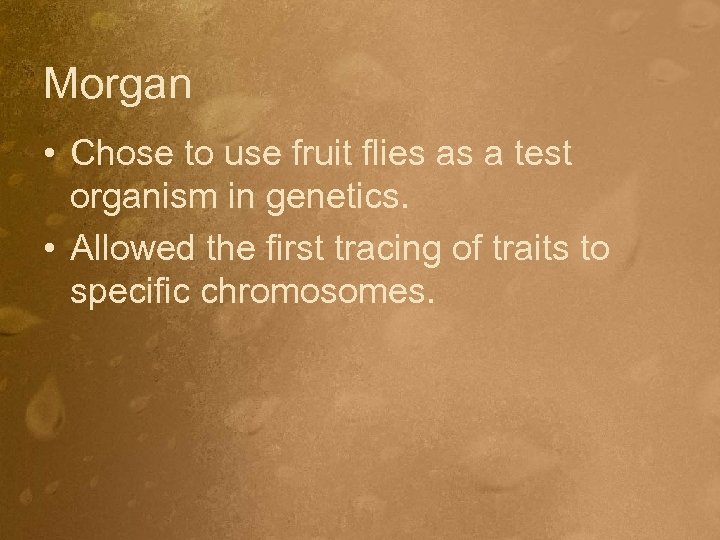 Morgan

• Chose to use fruit flies as a test organism in genetics.
• Allowed the first tracing of traits to specific chromosomes.